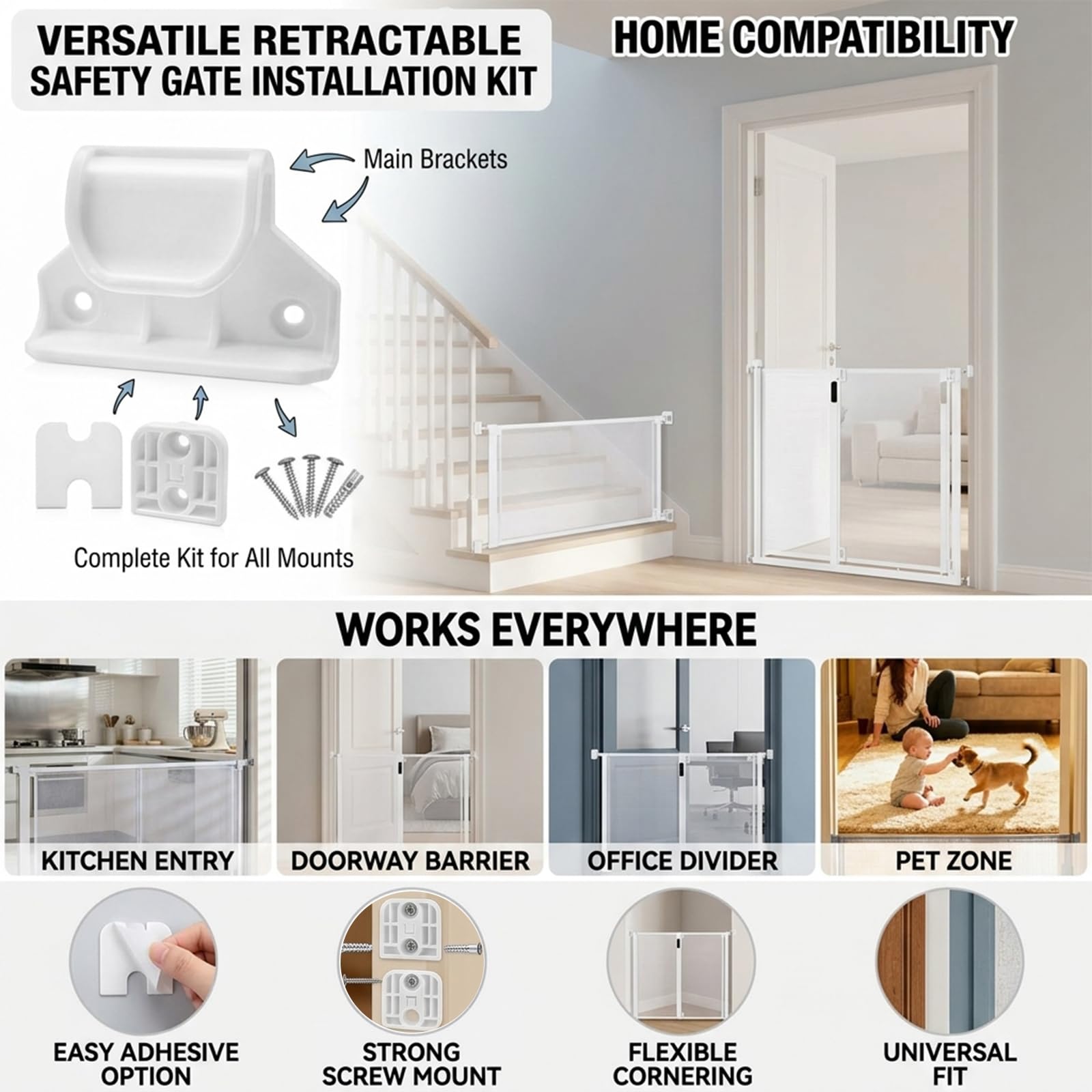 VERSATILE RETRACTABLE SAFETY GATE INSTALLATION KIT

HOME COMPATIBILITY

Main Brackets

Complete Kit for All Mounts

WORKS EVERYWHERE

KITCHEN ENTRY

DOORWAY BARRIER

OFFICE DIVIDER

PET ZONE

EASY ADHESIVE OPTION

STRONG SCREW MOUNT

FLEXIBLE CORNERING

UNIVERSAL FIT